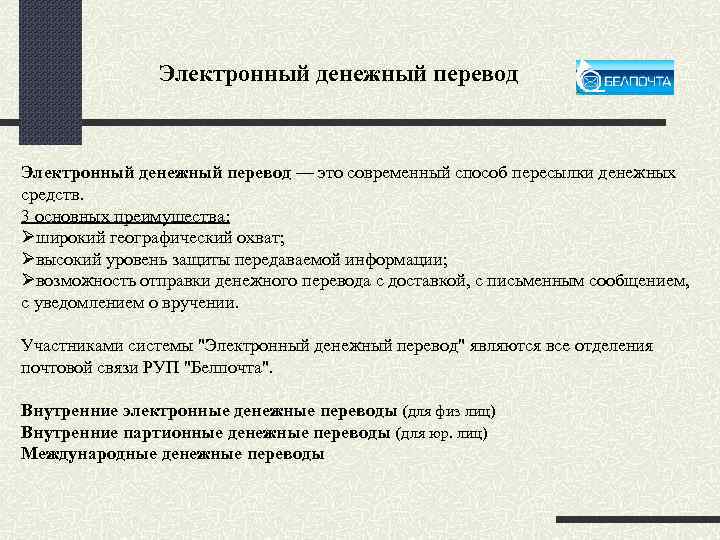 Электронный денежный перевод

БЕЛПОЧТА

Электронный денежный перевод — это современный способ пересылки денежных средств.
3 основных преимущества:
➢широкий географический охват;
➢высокий уровень защиты передаваемой информации;
➢возможность отправки денежного перевода с доставкой, с письменным сообщением, с уведомлением о вручении.

Участниками системы "Электронный денежный перевод" являются все отделения почтовой связи РУП "Белпочта".

Внутренние электронные денежные переводы (для физ лиц)
Внутренние партионные денежные переводы (для юр. лиц)
Международные денежные переводы